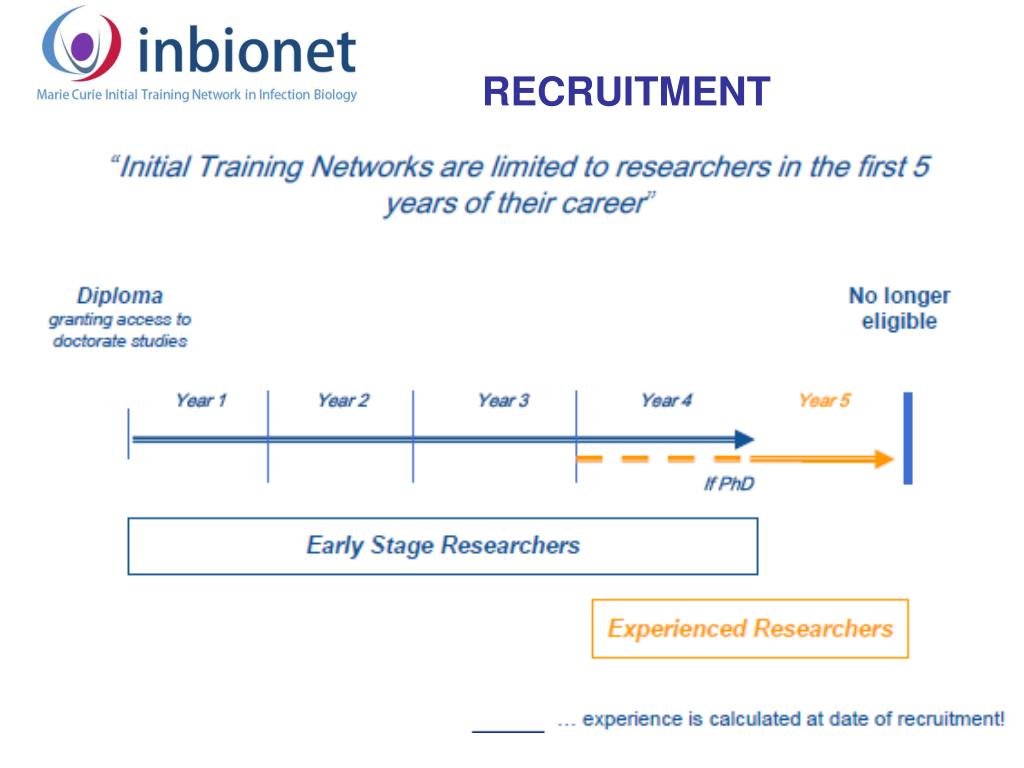 inbionet
Marie Curie Initial Training Network in Infection Biology

RECRUITMENT

"Initial Training Networks are limited to researchers in the first 5 years of their career"

Diploma
granting access to doctorate studies

No longer eligible

Year 1
Year 2
Year 3
Year 4
Year 5

If PhD

Early Stage Researchers

Experienced Researchers

… experience is calculated at date of recruitment!